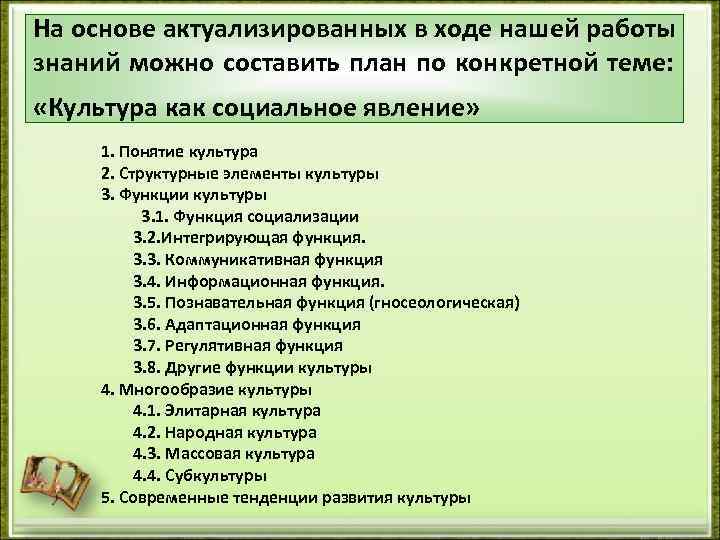 На основе актуализированных в ходе нашей работы знаний можно составить план по конкретной теме:

«Культура как социальное явление»

1. Понятие культура
2. Структурные элементы культуры
3. Функции культуры
3.1. Функция социализации
3.2.Интегрирующая функция.
3.3. Коммуникативная функция
3.4. Информационная функция.
3.5. Познавательная функция (гносеологическая)
3.6. Адаптационная функция
3.7. Регулятивная функция
3.8. Другие функции культуры
4. Многообразие культуры
4.1. Элитарная культура
4.2. Народная культура
4.3. Массовая культура
4.4. Субкультуры
5. Современные тенденции развития культуры